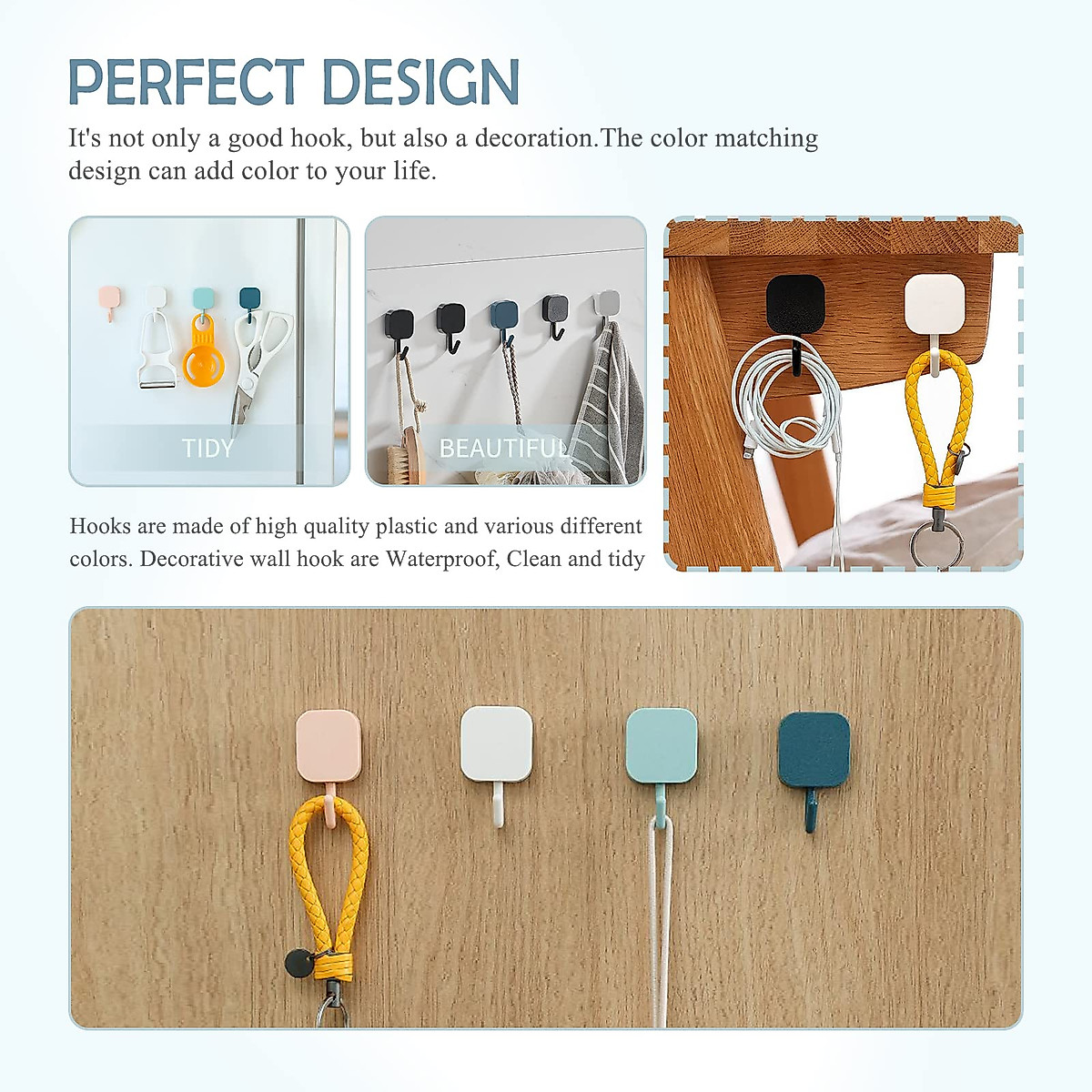 PERFECT DESIGN

It's not only a good hook, but also a decoration.The color matching design can add color to your life.

TIDY

BEAUTIFUL

Hooks are made of high quality plastic and various different colors. Decorative wall hook are Waterproof, Clean and tidy